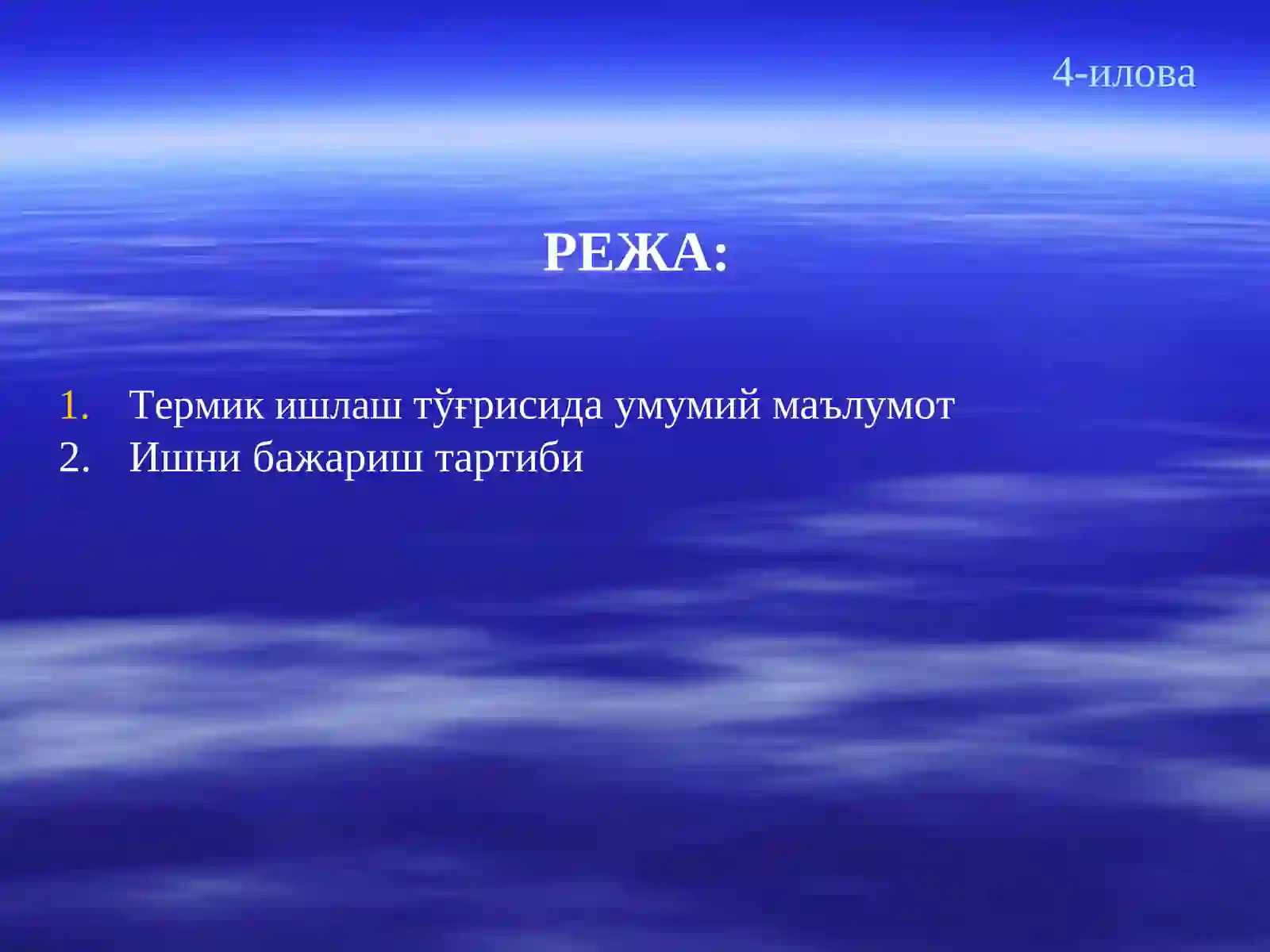 4-илова

РЕЖА:

1. Термик ишлаш тўғрисида умумий маълумот
2. Ишни бажариш тартиби